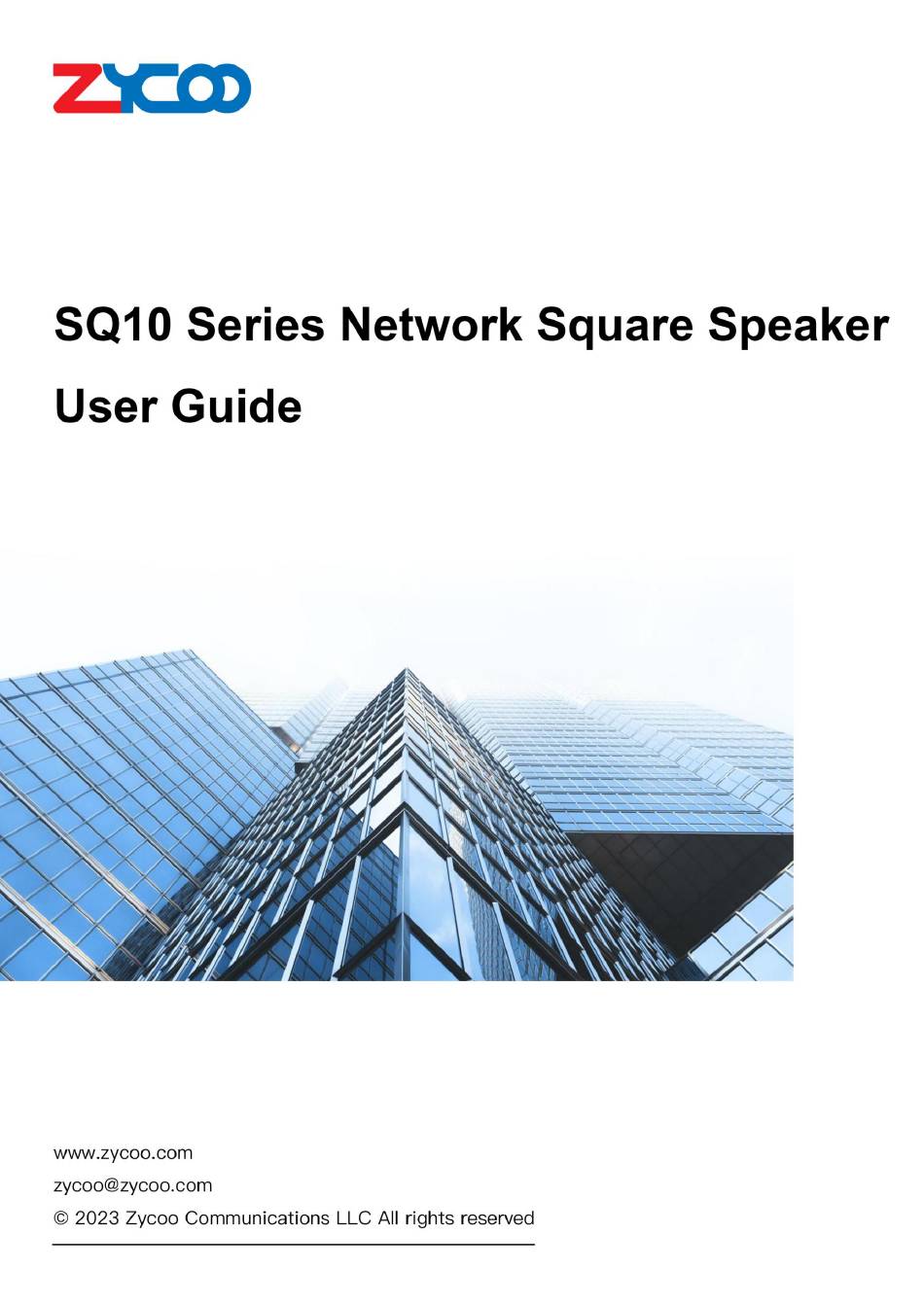 ZYCOO

SQ10 Series Network Square Speaker User Guide

www.zycoo.com
zycoo@zycoo.com
© 2023 Zycoo Communications LLC All rights reserved